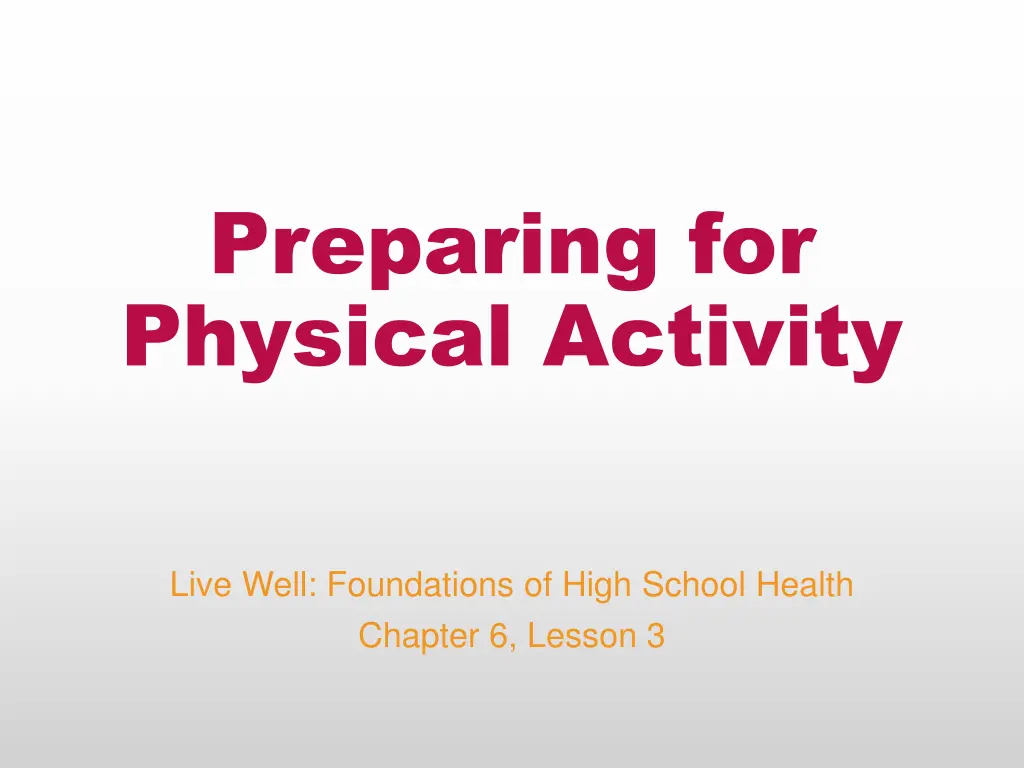 Preparing for Physical Activity

Live Well: Foundations of High School Health
Chapter 6, Lesson 3